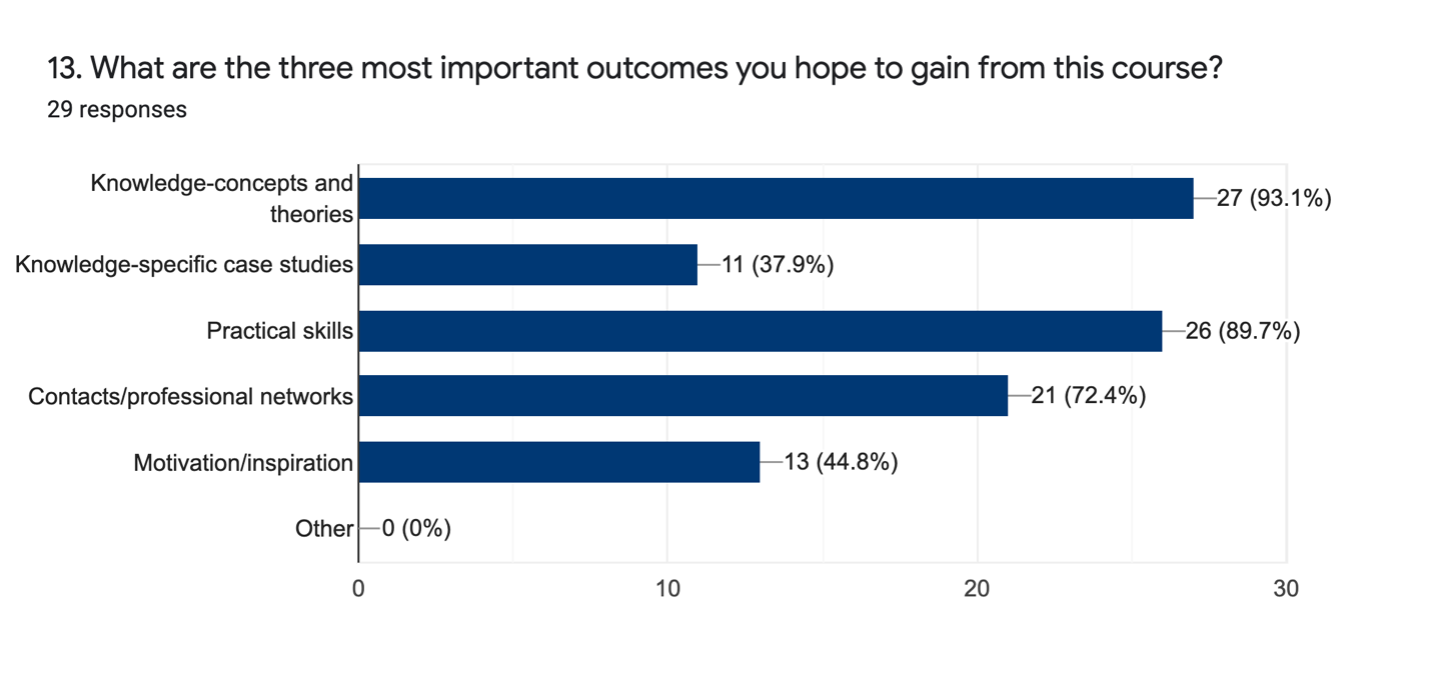 13. What are the three most important outcomes you hope to gain from this course?
29 responses

Knowledge-concepts and theories
27 (93.1%)
Knowledge-specific case studies
11 (37.9%)
Practical skills
26 (89.7%)
Contacts/professional networks
21 (72.4%)
Motivation/inspiration
13 (44.8%)
Other
0 (0%)

0
10
20
30